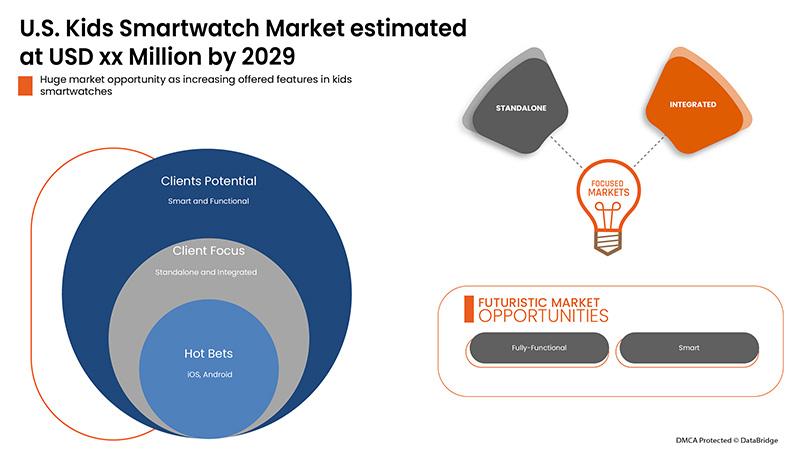 U.S. Kids Smartwatch Market estimated at USD xx Million by 2029

Huge market opportunity as increasing offered features in kids smartwatches

Clients Potential
Smart and Functional

Client Focus
Standalone and Integrated

Hot Bets
iOS, Android

STANDALONE

INTEGRATED

FOCUSED MARKETS

FUTURISTIC MARKET OPPORTUNITIES

Fully-Functional

Smart

DMCA Protected © DataBridge